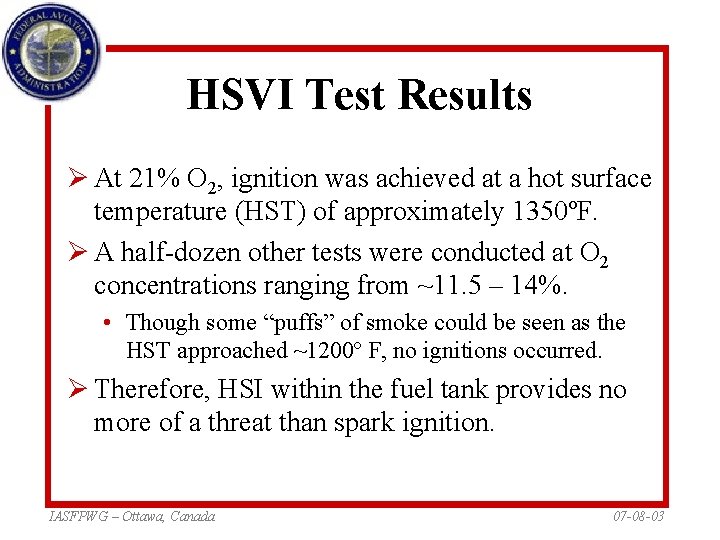 FEDERAL AVIATION ADMINISTRATION

HSVI Test Results

➢ At 21% $O_2$, ignition was achieved at a hot surface temperature (HST) of approximately 1350ºF.

➢ A half-dozen other tests were conducted at $O_2$ concentrations ranging from ~11.5 – 14%.

• Though some “puffs” of smoke could be seen as the HST approached ~1200° F, no ignitions occurred.

➢ Therefore, HSI within the fuel tank provides no more of a threat than spark ignition.

IASFPWG – Ottawa, Canada

07-08-03